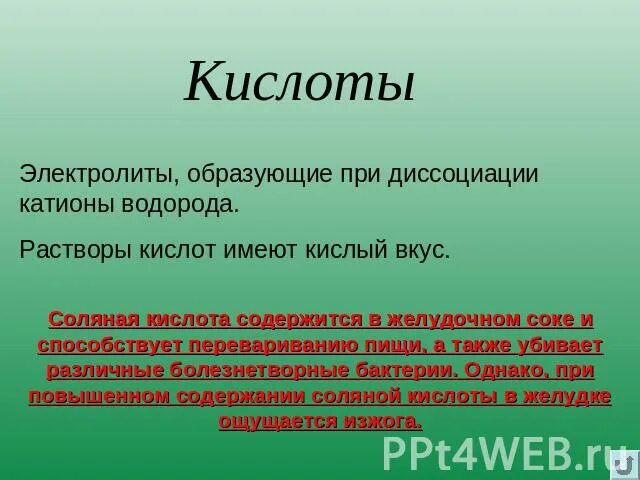 Кислоты

Электролиты, образующие при диссоциации катионы водорода.

Растворы кислот имеют кислый вкус.

Соляная кислота содержится в желудочном соке и способствует перевариванию пищи, а также убивает различные болезнетворные бактерии. Однако, при повышенном содержании соляной кислоты в желудке ощущается изжога.

PPt4WEB.ru